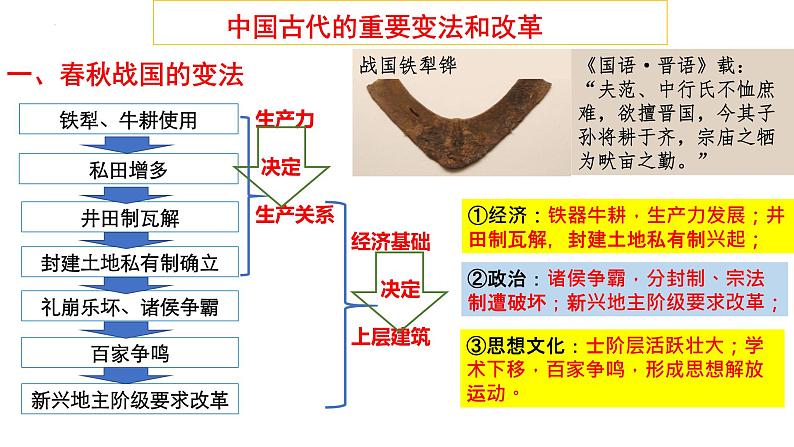 中国古代的重要变法和改革

一、春秋战国的变法

铁犁、牛耕使用

私田增多

井田制瓦解

封建土地私有制确立

礼崩乐坏、诸侯争霸

百家争鸣

新兴地主阶级要求改革

生产力

决定

生产关系

经济基础

决定

上层建筑

战国铁犁铧

《国语·晋语》载：“夫范、中行氏不恤庶难，欲擅晋国，今其子孙将耕于齐，宗庙之牺为畎亩之勤。”

①经济：铁器牛耕，生产力发展；井田制瓦解，封建土地私有制兴起；

②政治：诸侯争霸，分封制、宗法制遭破坏；新兴地主阶级要求改革；

③思想文化：士阶层活跃壮大；学术下移，百家争鸣，形成思想解放运动。